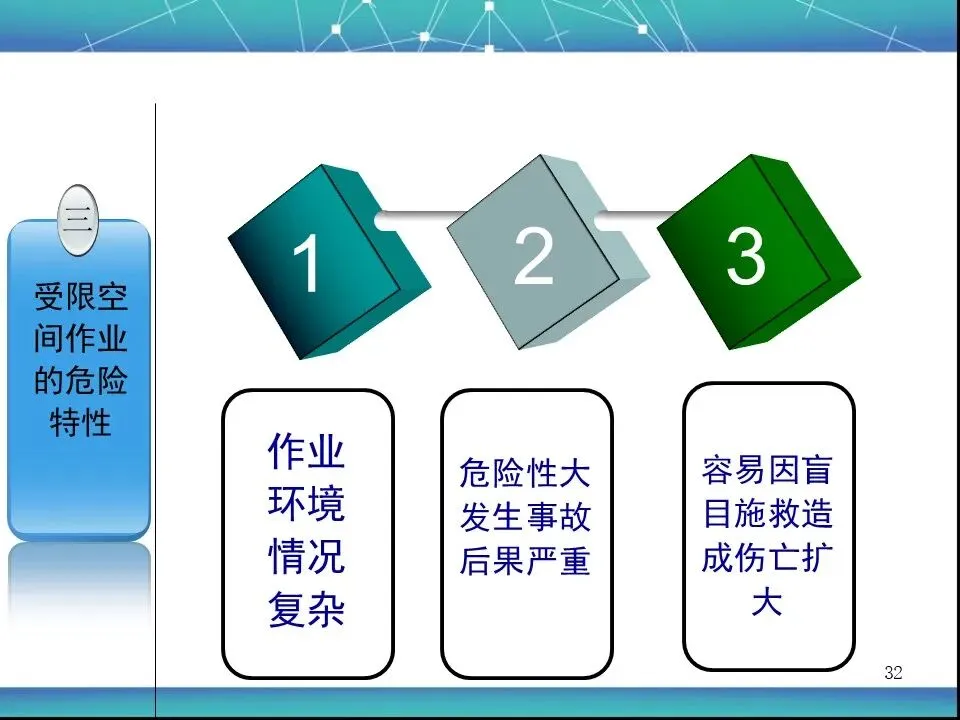 三

受限空间作业的危险特性

1

2

3

作业环境情况复杂

危险性大发生事故后果严重

容易因盲目施救造成伤亡扩大

32